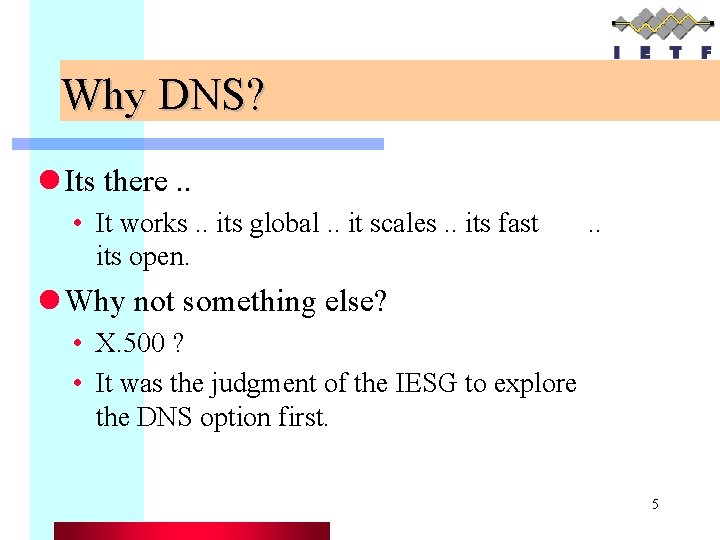 I E T F

Why DNS?

Its there ..

• It works .. its global .. it scales .. its fast .. its open.

Why not something else?

• X.500 ?

• It was the judgment of the IESG to explore the DNS option first.

5